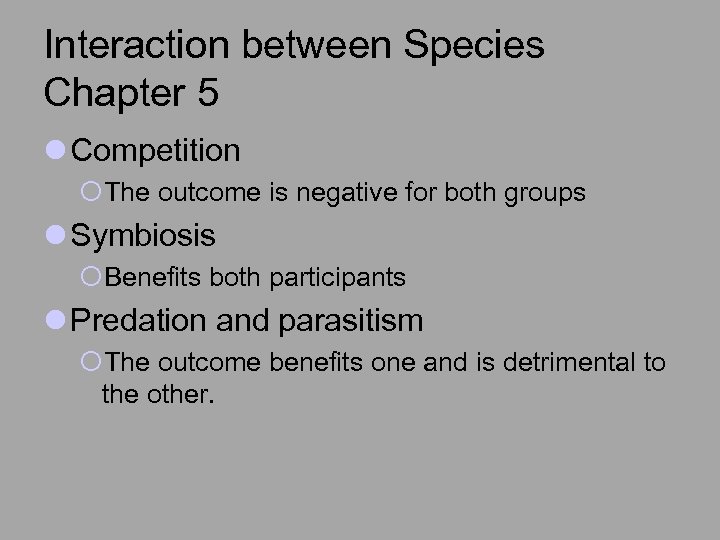 Interaction between Species
Chapter 5

- Competition
  - The outcome is negative for both groups
- Symbiosis
  - Benefits both participants
- Predation and parasitism
  - The outcome benefits one and is detrimental to the other.